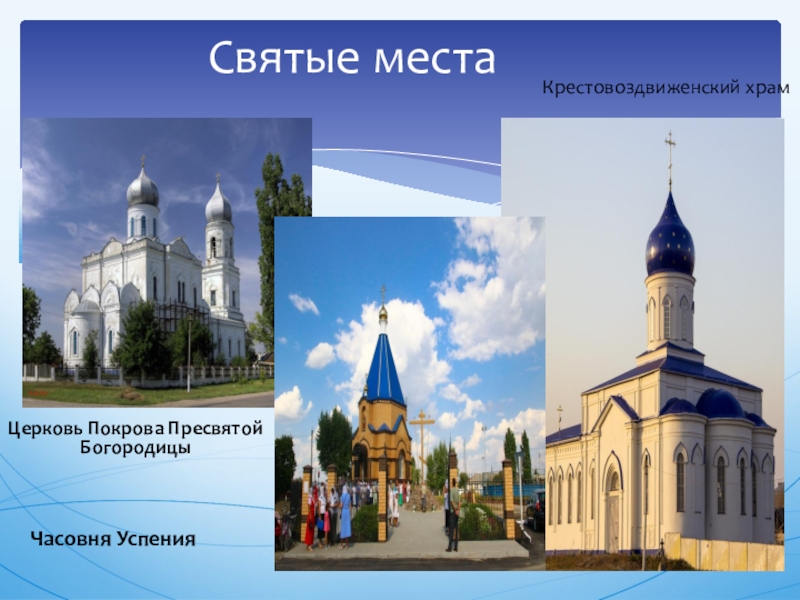 Святые места

Крестовоздвиженский храм

Церковь Покрова Пресвятой Богородицы

Часовня Успения